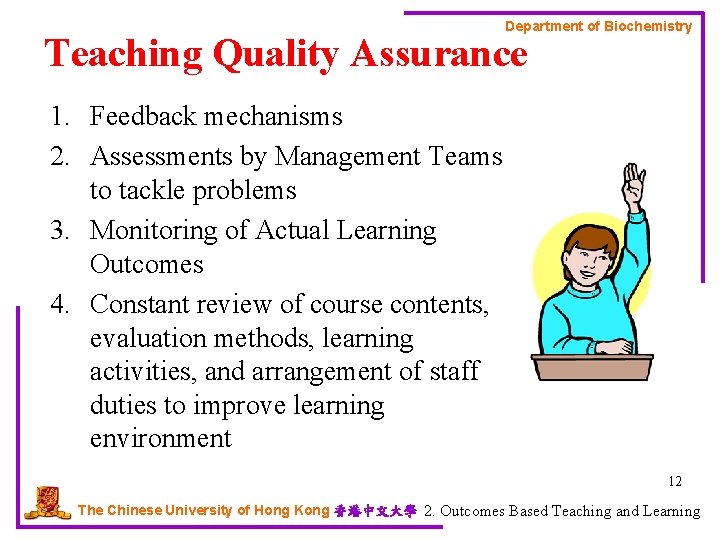 Department of Biochemistry

Teaching Quality Assurance

1. Feedback mechanisms
2. Assessments by Management Teams to tackle problems
3. Monitoring of Actual Learning Outcomes
4. Constant review of course contents, evaluation methods, learning activities, and arrangement of staff duties to improve learning environment

12

The Chinese University of Hong Kong 香港中文大學 2. Outcomes Based Teaching and Learning